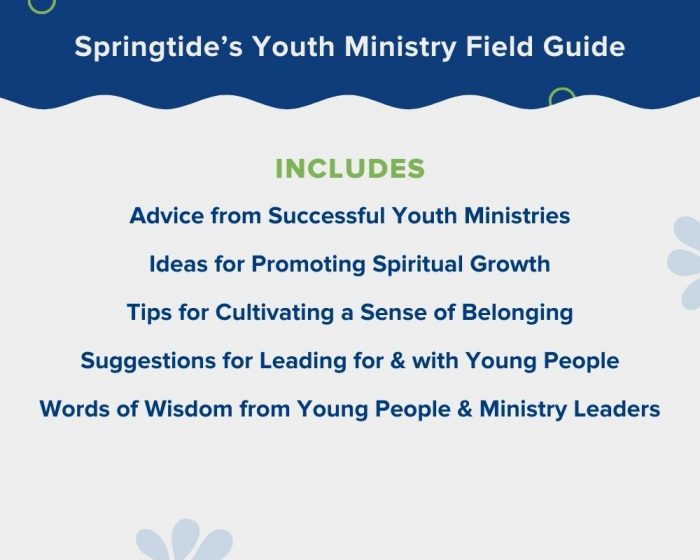 Springtide's Youth Ministry Field Guide

INCLUDES

Advice from Successful Youth Ministries

Ideas for Promoting Spiritual Growth

Tips for Cultivating a Sense of Belonging

Suggestions for Leading for & with Young People

Words of Wisdom from Young People & Ministry Leaders